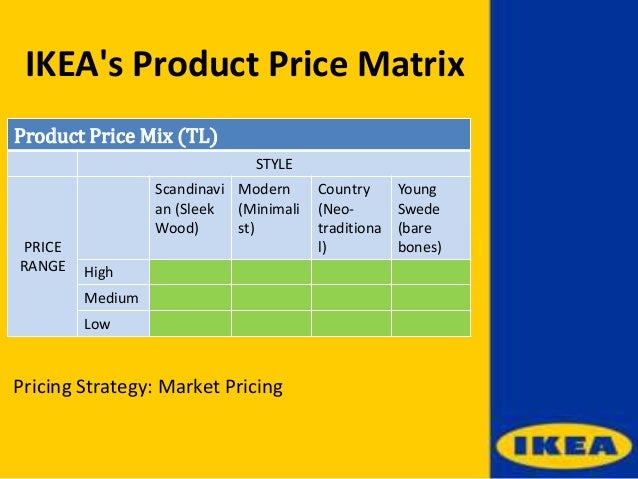 IKEA's Product Price Matrix

| Product Price Mix (TL) | | | | | |
|---|---|---|---|---|---|
| | STYLE | | | | |
| PRICE RANGE | | Scandinavian (Sleek Wood) | Modern (Minimalist) | Country (Neo-traditional) | Young Swede (bare bones) |
| | High | | | | |
| | Medium | | | | |
| | Low | | | | |

Pricing Strategy: Market Pricing

IKEA